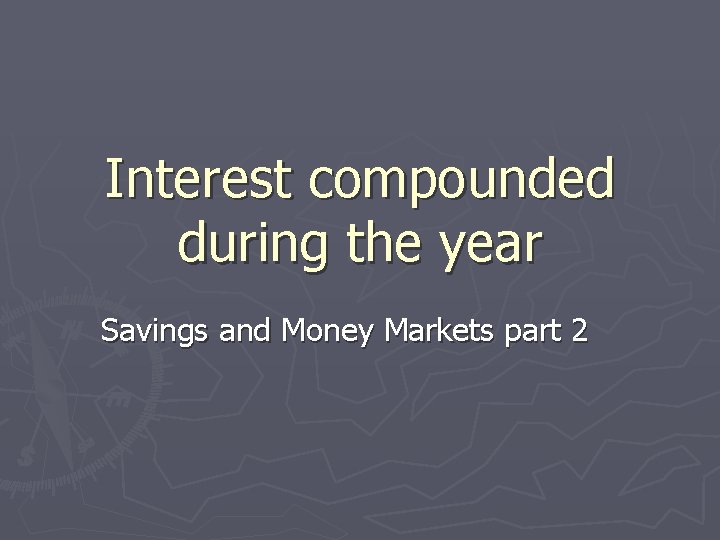 Interest compounded during the year

Savings and Money Markets part 2